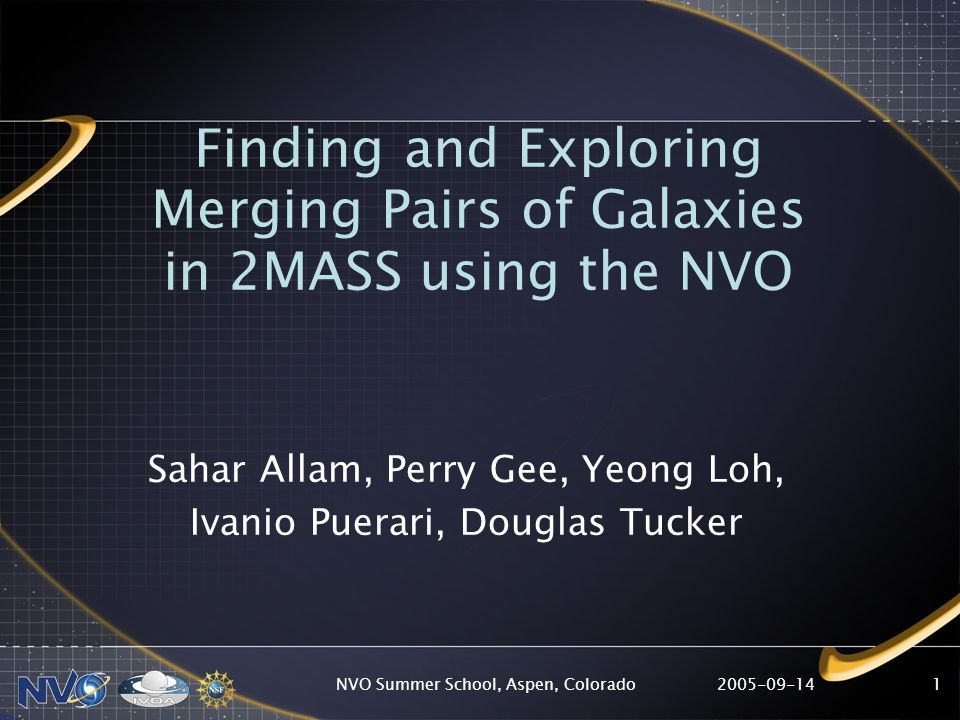 Finding and Exploring Merging Pairs of Galaxies in 2MASS using the NVO

Sahar Allam, Perry Gee, Yeong Loh, Ivanio Puerari, Douglas Tucker

NVO IVOA NSF

NVO Summer School, Aspen, Colorado 2005-09-14 1